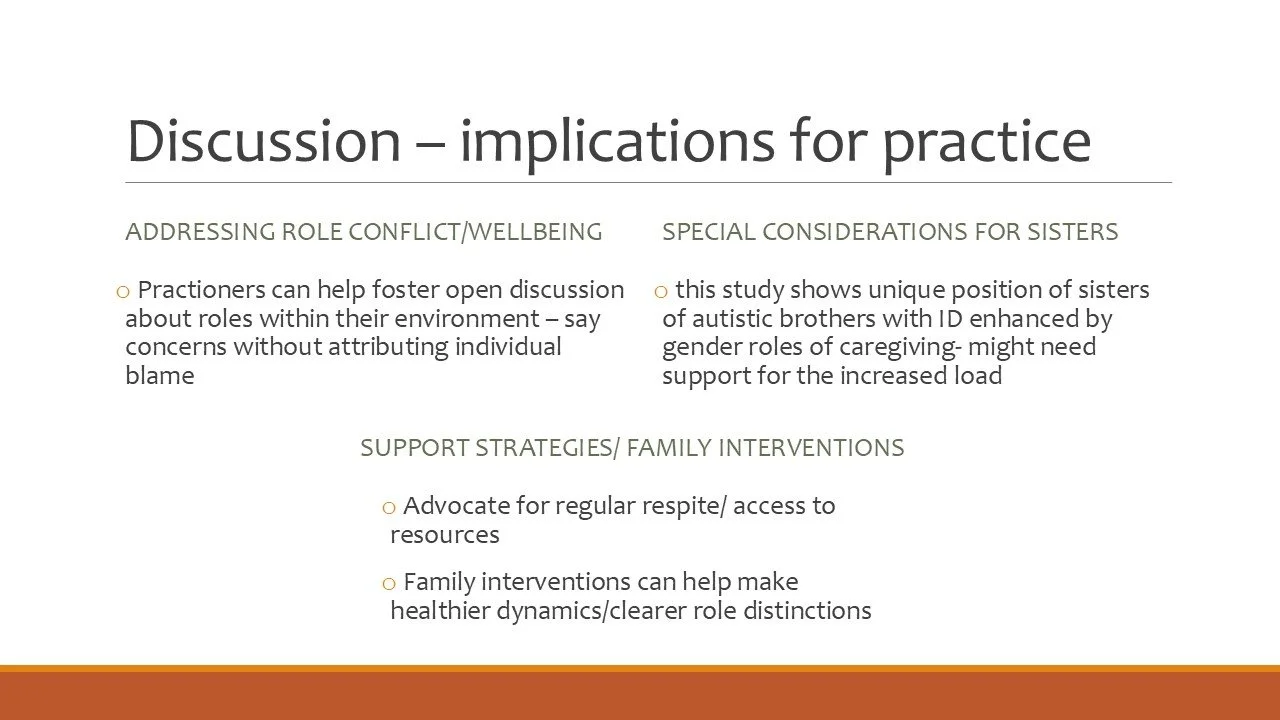 Discussion – implications for practice

ADDRESSING ROLE CONFLICT/WELLBEING

o Practioners can help foster open discussion about roles within their environment – say concerns without attributing individual blame

SPECIAL CONSIDERATIONS FOR SISTERS

o this study shows unique position of sisters of autistic brothers with ID enhanced by gender roles of caregiving- might need support for the increased load

SUPPORT STRATEGIES/ FAMILY INTERVENTIONS

o Advocate for regular respite/ access to resources

o Family interventions can help make healthier dynamics/clearer role distinctions